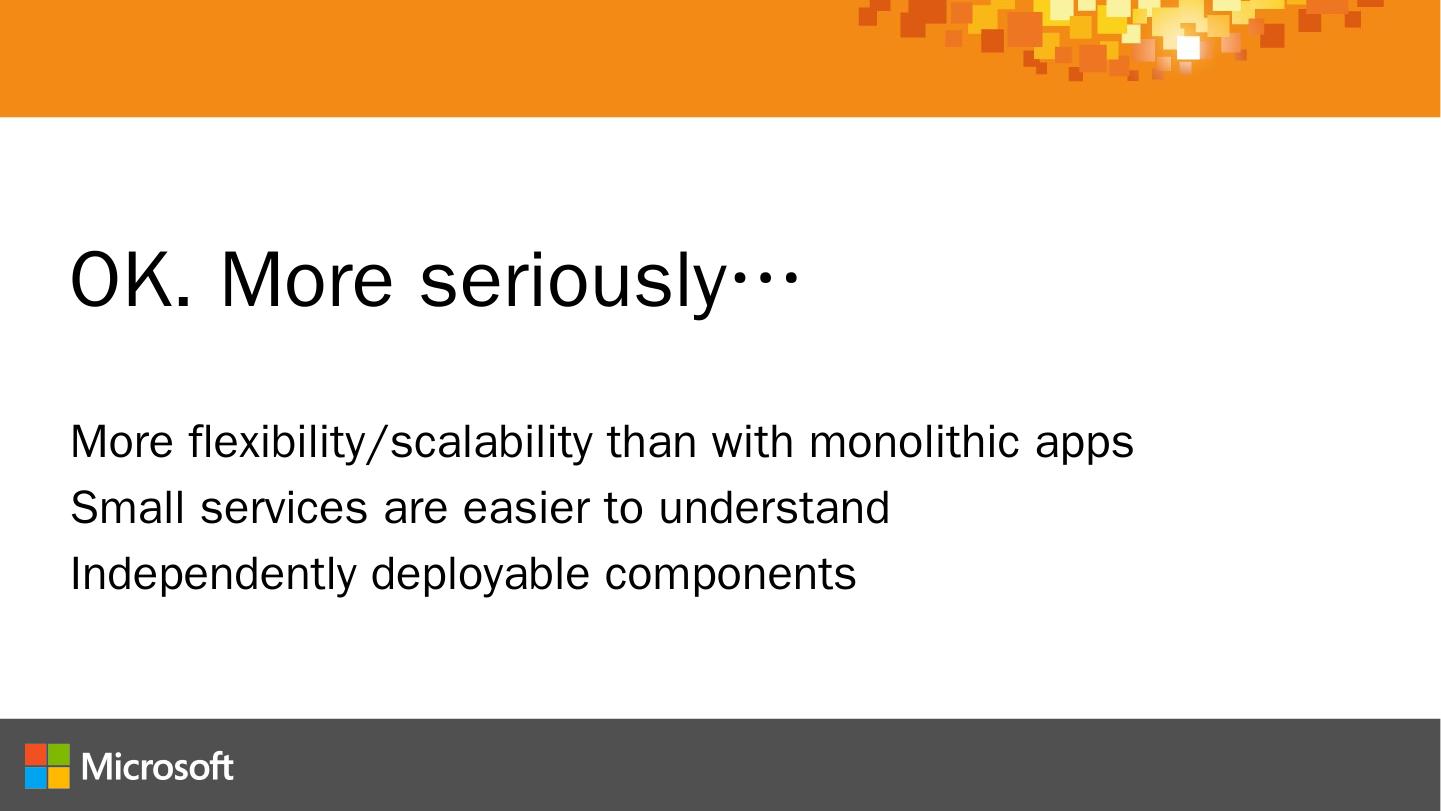 OK. More seriously…

More flexibility/scalability than with monolithic apps
Small services are easier to understand
Independently deployable components

Microsoft